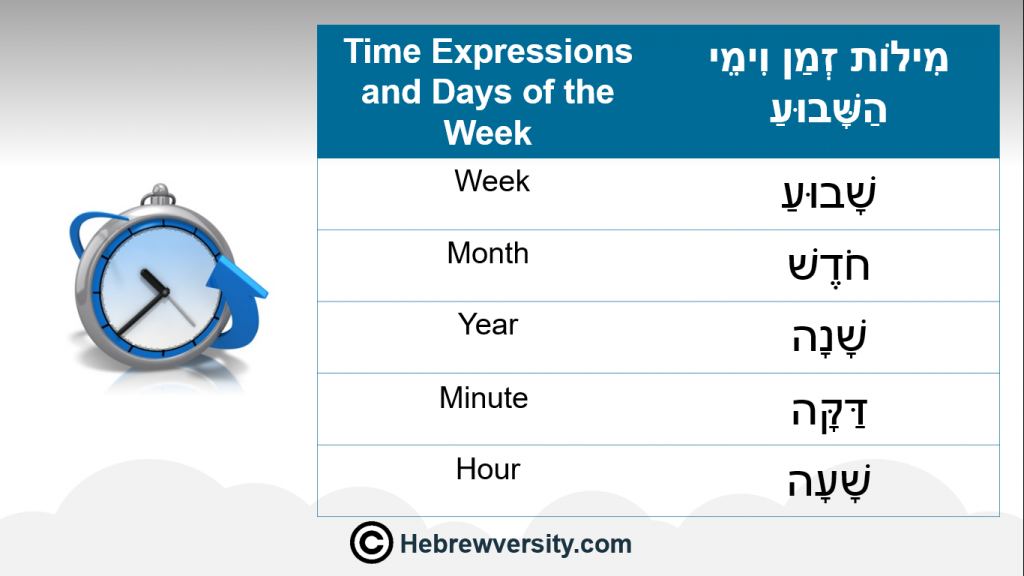 | Time Expressions and Days of the Week | מִילוֹת זְמַן וִימֵי הַשָּׁבוּעַ |
|---|---|
| Week | שָׁבוּעַ |
| Month | חֹדֶשׁ |
| Year | שָׁנָה |
| Minute | דַּקָּה |
| Hour | שָׁעָה |

© Hebrewversity.com